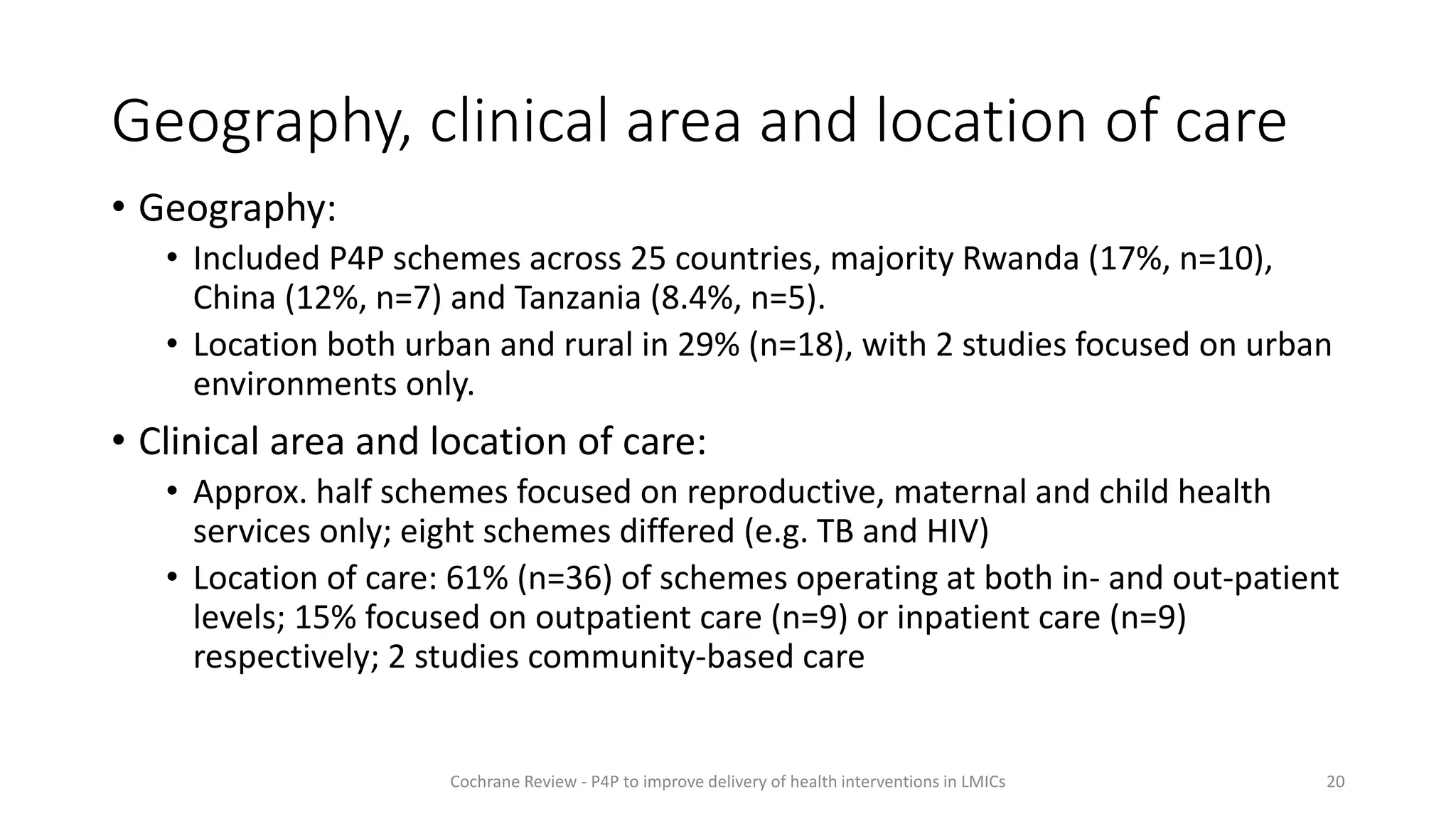 Geography, clinical area and location of care

• Geography:
  • Included P4P schemes across 25 countries, majority Rwanda (17%, n=10), China (12%, n=7) and Tanzania (8.4%, n=5).
  • Location both urban and rural in 29% (n=18), with 2 studies focused on urban environments only.

• Clinical area and location of care:
  • Approx. half schemes focused on reproductive, maternal and child health services only; eight schemes differed (e.g. TB and HIV)
  • Location of care: 61% (n=36) of schemes operating at both in- and out-patient levels; 15% focused on outpatient care (n=9) or inpatient care (n=9) respectively; 2 studies community-based care

Cochrane Review - P4P to improve delivery of health interventions in LMICs

20